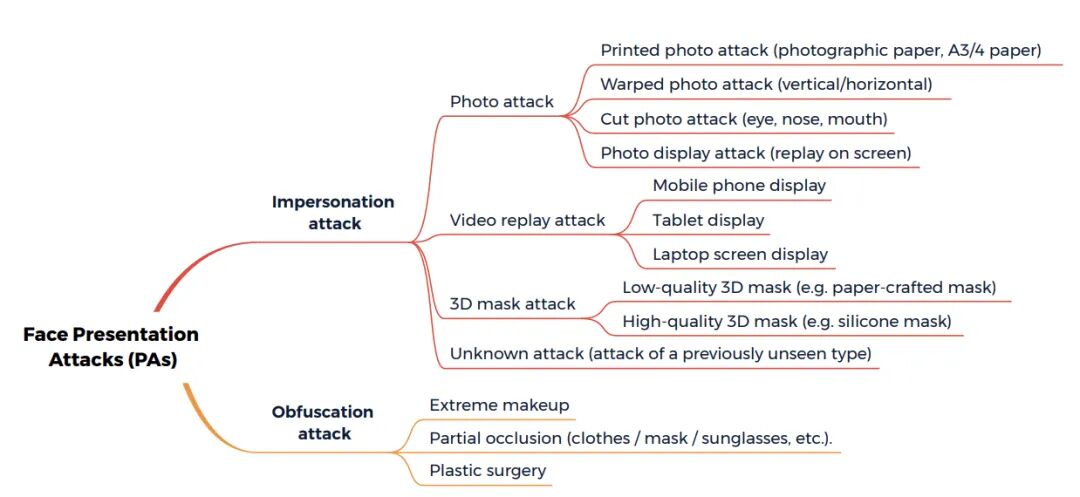 Face Presentation Attacks (PAs)

Impersonation attack

Photo attack

Printed photo attack (photographic paper, A3/4 paper)

Warped photo attack (vertical/horizontal)

Cut photo attack (eye, nose, mouth)

Photo display attack (replay on screen)

Video replay attack

Mobile phone display

Tablet display

Laptop screen display

3D mask attack

Low-quality 3D mask (e.g. paper-crafted mask)

High-quality 3D mask (e.g. silicone mask)

Unknown attack (attack of a previously unseen type)

Obfuscation attack

Extreme makeup

Partial occlusion (clothes / mask / sunglasses, etc.).

Plastic surgery